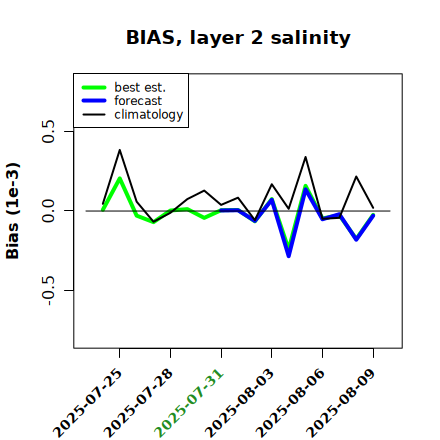 BIAS, layer 2 salinity

best est.
forecast
climatology

Bias (1e-3)

0.5
0.0
-0.5

2025-07-25
2025-07-28
2025-07-31
2025-08-03
2025-08-06
2025-08-09